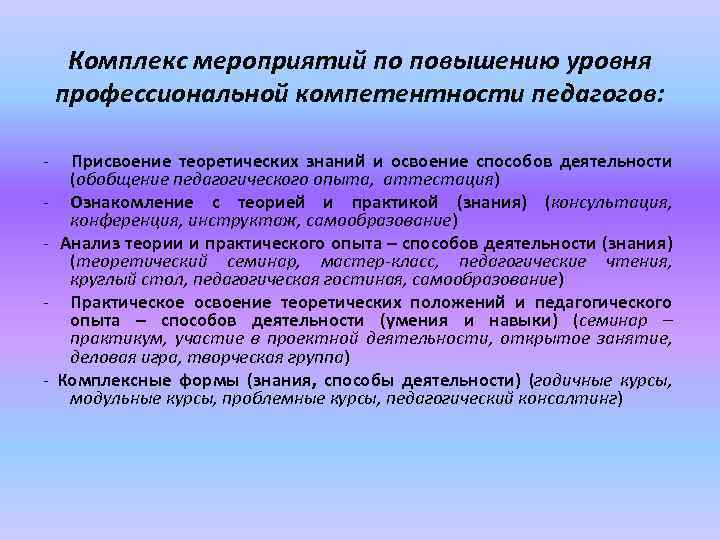 Комплекс мероприятий по повышению уровня профессиональной компетентности педагогов:

- Присвоение теоретических знаний и освоение способов деятельности (обобщение педагогического опыта, аттестация)

- Ознакомление с теорией и практикой (знания) (консультация, конференция, инструктаж, самообразование)

- Анализ теории и практического опыта – способов деятельности (знания) (теоретический семинар, мастер-класс, педагогические чтения, круглый стол, педагогическая гостиная, самообразование)

- Практическое освоение теоретических положений и педагогического опыта – способов деятельности (умения и навыки) (семинар – практикум, участие в проектной деятельности, открытое занятие, деловая игра, творческая группа)

- Комплексные формы (знания, способы деятельности) (годичные курсы, модульные курсы, проблемные курсы, педагогический консалтинг)